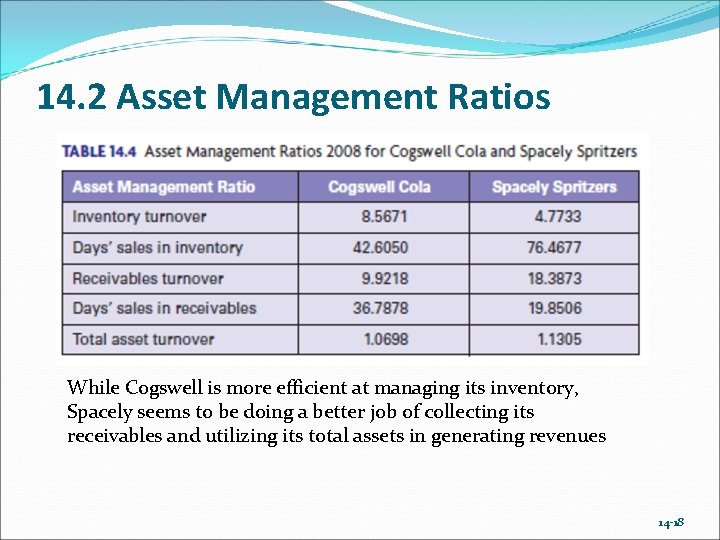 14.2 Asset Management Ratios

TABLE 14.4 Asset Management Ratios 2008 for Cogswell Cola and Spacely Spritzers

| Asset Management Ratio | Cogswell Cola | Spacely Spritzers |
|---|---|---|
| Inventory turnover | 8.5671 | 4.7733 |
| Days' sales in inventory | 42.6050 | 76.4677 |
| Receivables turnover | 9.9218 | 18.3873 |
| Days' sales in receivables | 36.7878 | 19.8506 |
| Total asset turnover | 1.0698 | 1.1305 |

While Cogswell is more efficient at managing its inventory, Spacely seems to be doing a better job of collecting its receivables and utilizing its total assets in generating revenues

14-18